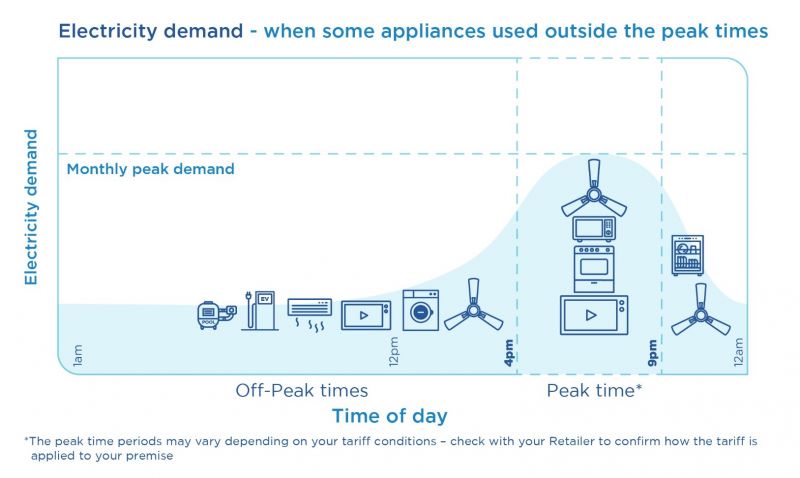 Electricity demand - when some appliances used outside the peak times

Electricity demand

Monthly peak demand

POOL

EV

1am

12pm

4pm

9pm

12am

Off-Peak times

Peak time*

Time of day

*The peak time periods may vary depending on your tariff conditions – check with your Retailer to confirm how the tariff is applied to your premise